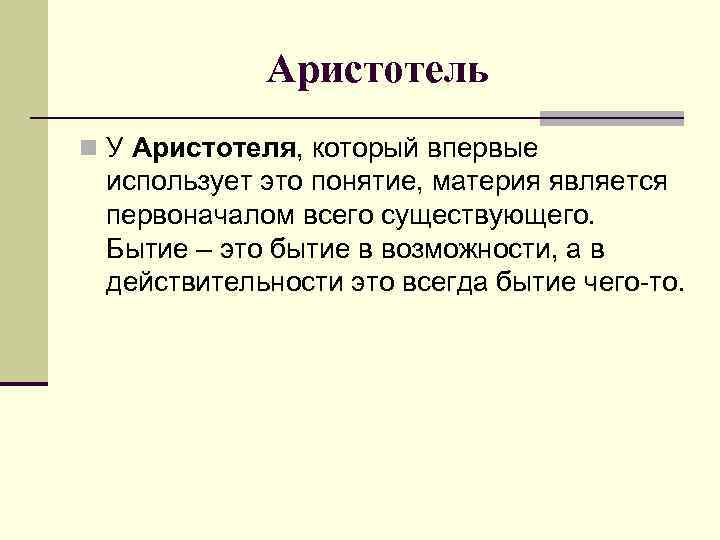 Аристотель

У Аристотеля, который впервые использует это понятие, материя является первоначалом всего существующего. Бытие – это бытие в возможности, а в действительности это всегда бытие чего-то.